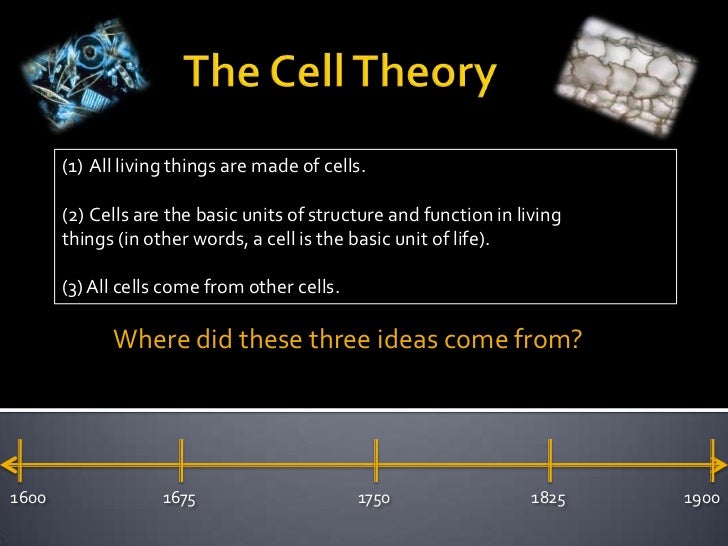 The Cell Theory

(1) All living things are made of cells.

(2) Cells are the basic units of structure and function in living things (in other words, a cell is the basic unit of life).

(3) All cells come from other cells.

Where did these three ideas come from?

1600

1675

1750

1825

1900